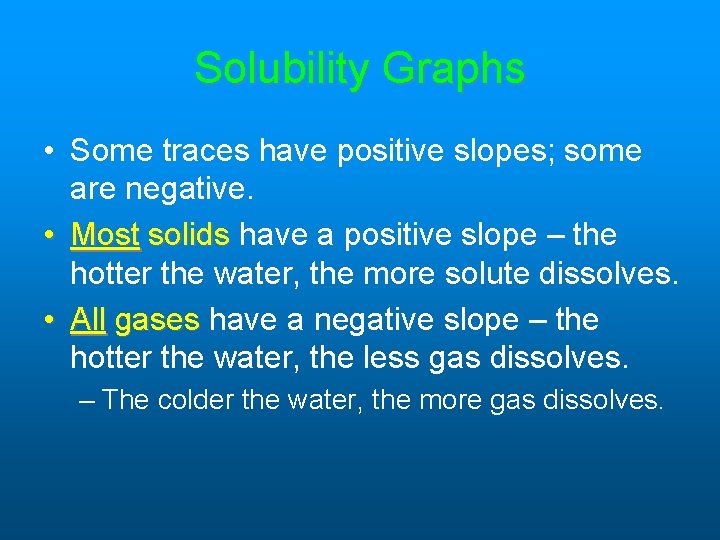 Solubility Graphs

• Some traces have positive slopes; some are negative.
• Most solids have a positive slope – the hotter the water, the more solute dissolves.
• All gases have a negative slope – the hotter the water, the less gas dissolves.
– The colder the water, the more gas dissolves.